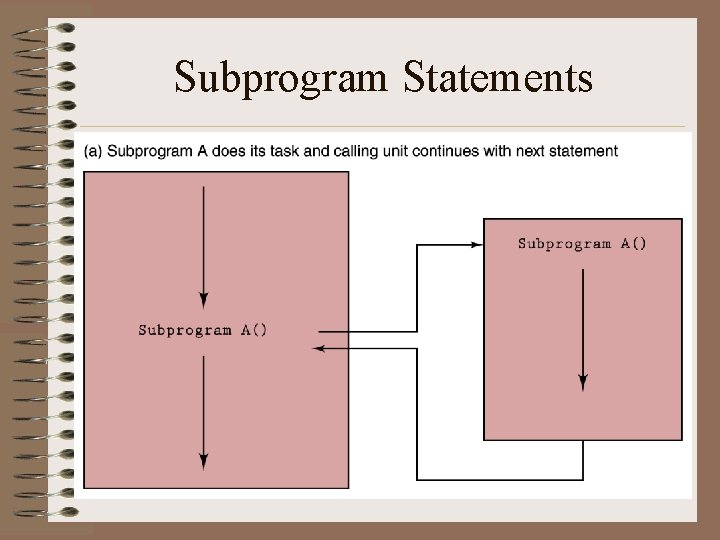 Subprogram Statements

(a) Subprogram A does its task and calling unit continues with next statement

Subprogram A()

Subprogram A()